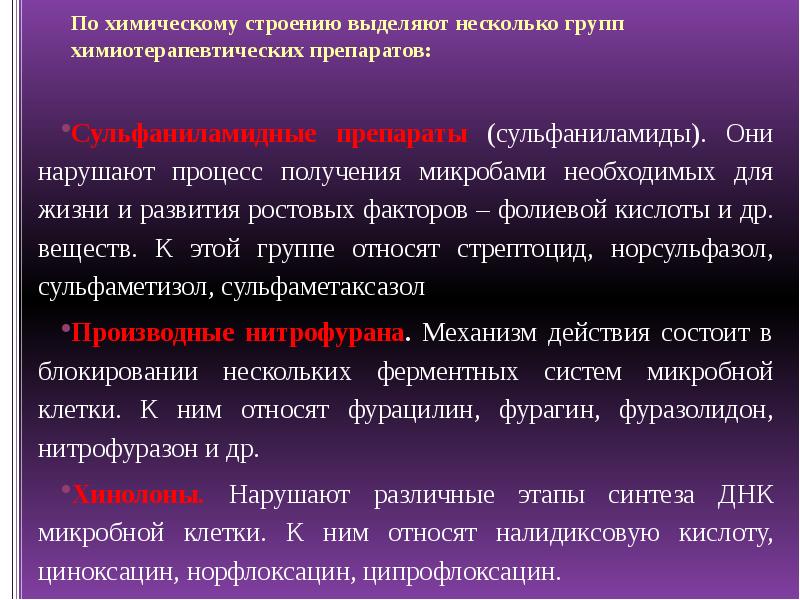 По химическому строению выделяют несколько групп химиотерапевтических препаратов:

•Сульфаниламидные препараты (сульфаниламиды). Они нарушают процесс получения микробами необходимых для жизни и развития ростовых факторов – фолиевой кислоты и др. веществ. К этой группе относят стрептоцид, норсульфазол, сульфаметизол, сульфаметаксазол

•Производные нитрофурана. Механизм действия состоит в блокировании нескольких ферментных систем микробной клетки. К ним относят фурацилин, фурагин, фуразолидон, нитрофуразон и др.

•Хинолоны. Нарушают различные этапы синтеза ДНК микробной клетки. К ним относят налидиксовую кислоту, циноксацин, норфлоксацин, ципрофлоксацин.